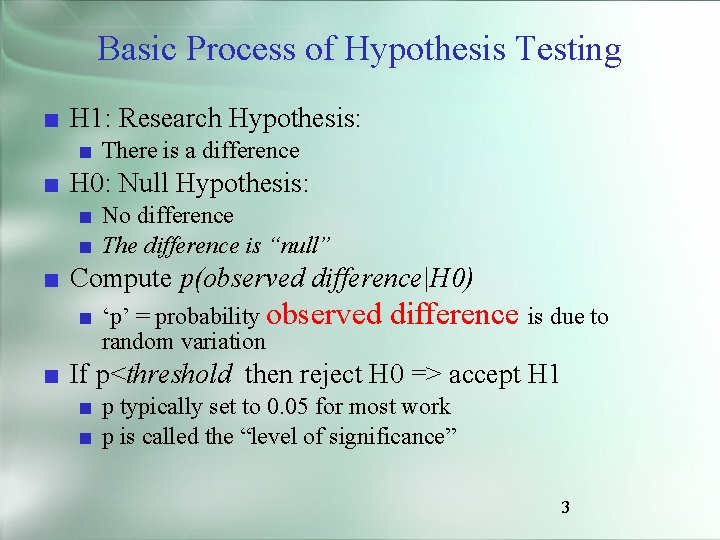 Basic Process of Hypothesis Testing

H1: Research Hypothesis:
There is a difference

H0: Null Hypothesis:
No difference
The difference is “null”

Compute p(observed difference|H0)
‘p’ = probability observed difference is due to random variation

If p<threshold then reject H0 => accept H1
p typically set to 0.05 for most work
p is called the “level of significance”

3